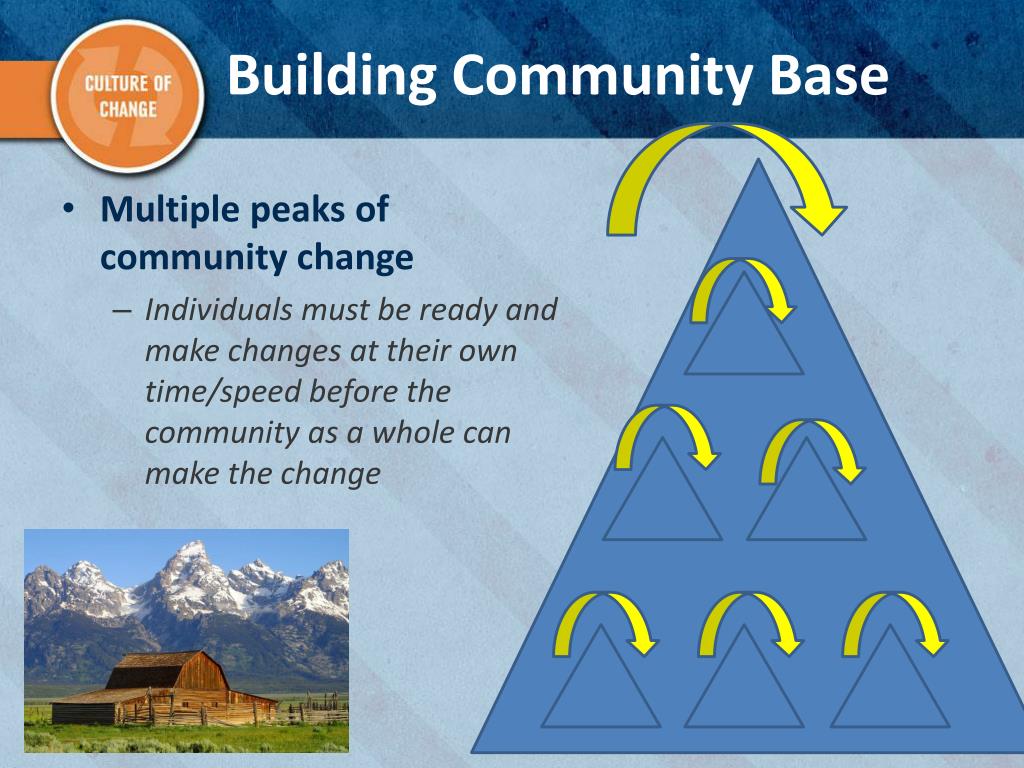 CULTURE OF CHANGE

Building Community Base

• Multiple peaks of community change
– Individuals must be ready and make changes at their own time/speed before the community as a whole can make the change